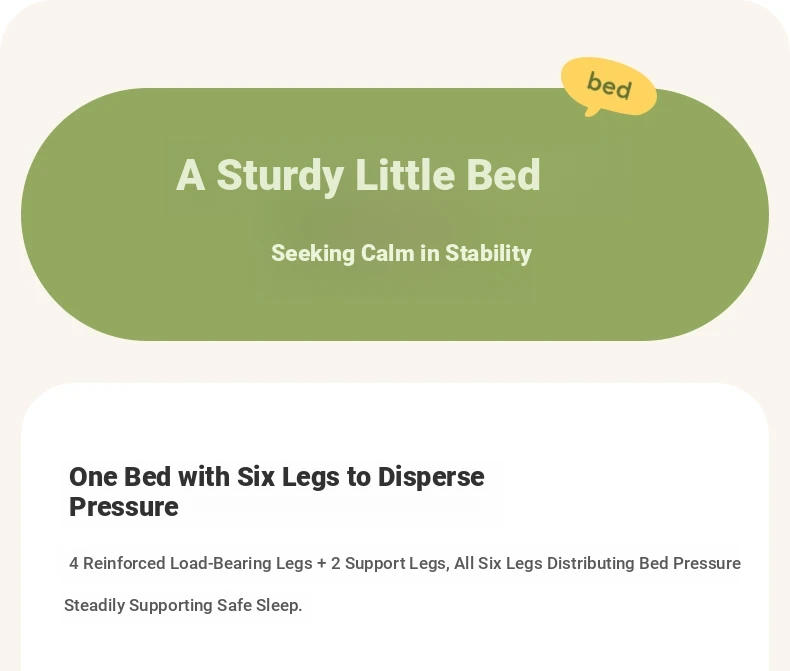 bed

A Sturdy Little Bed

Seeking Calm in Stability

One Bed with Six Legs to Disperse Pressure

4 Reinforced Load-Bearing Legs + 2 Support Legs, All Six Legs Distributing Bed Pressure

Steadily Supporting Safe Sleep.